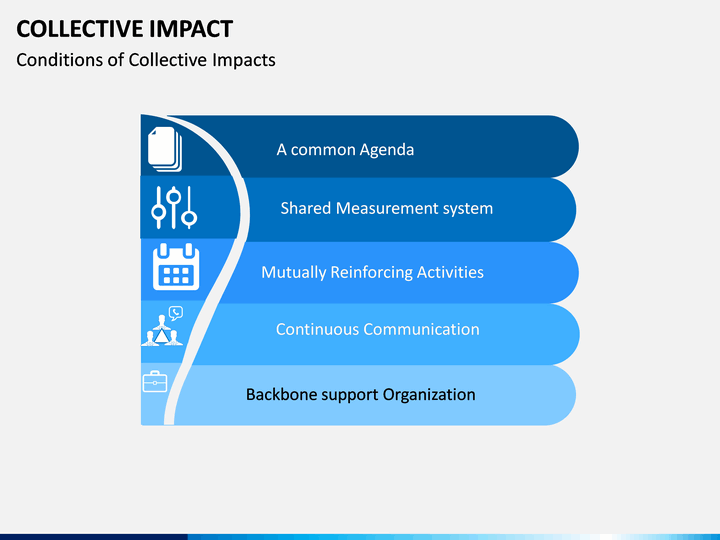 COLLECTIVE IMPACT
Conditions of Collective Impacts

A common Agenda

Shared Measurement system

Mutually Reinforcing Activities

Continuous Communication

Backbone support Organization